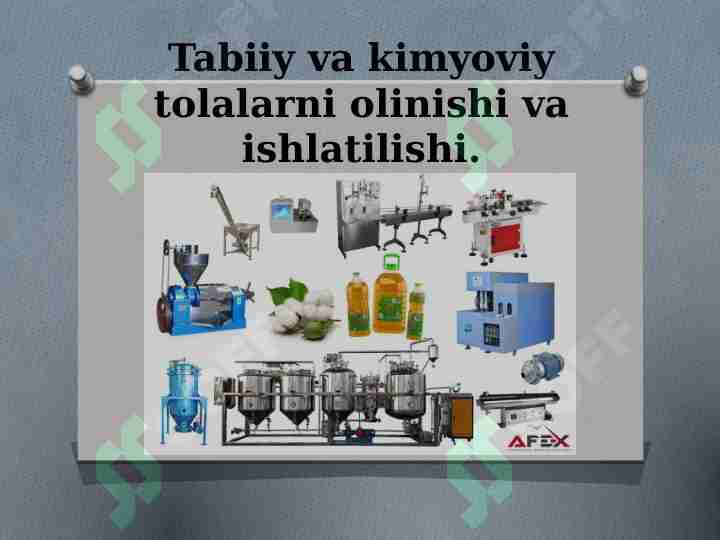 Tabiiy va kimyoviy tolalarni olinishi va ishlatilishi.

AFEX